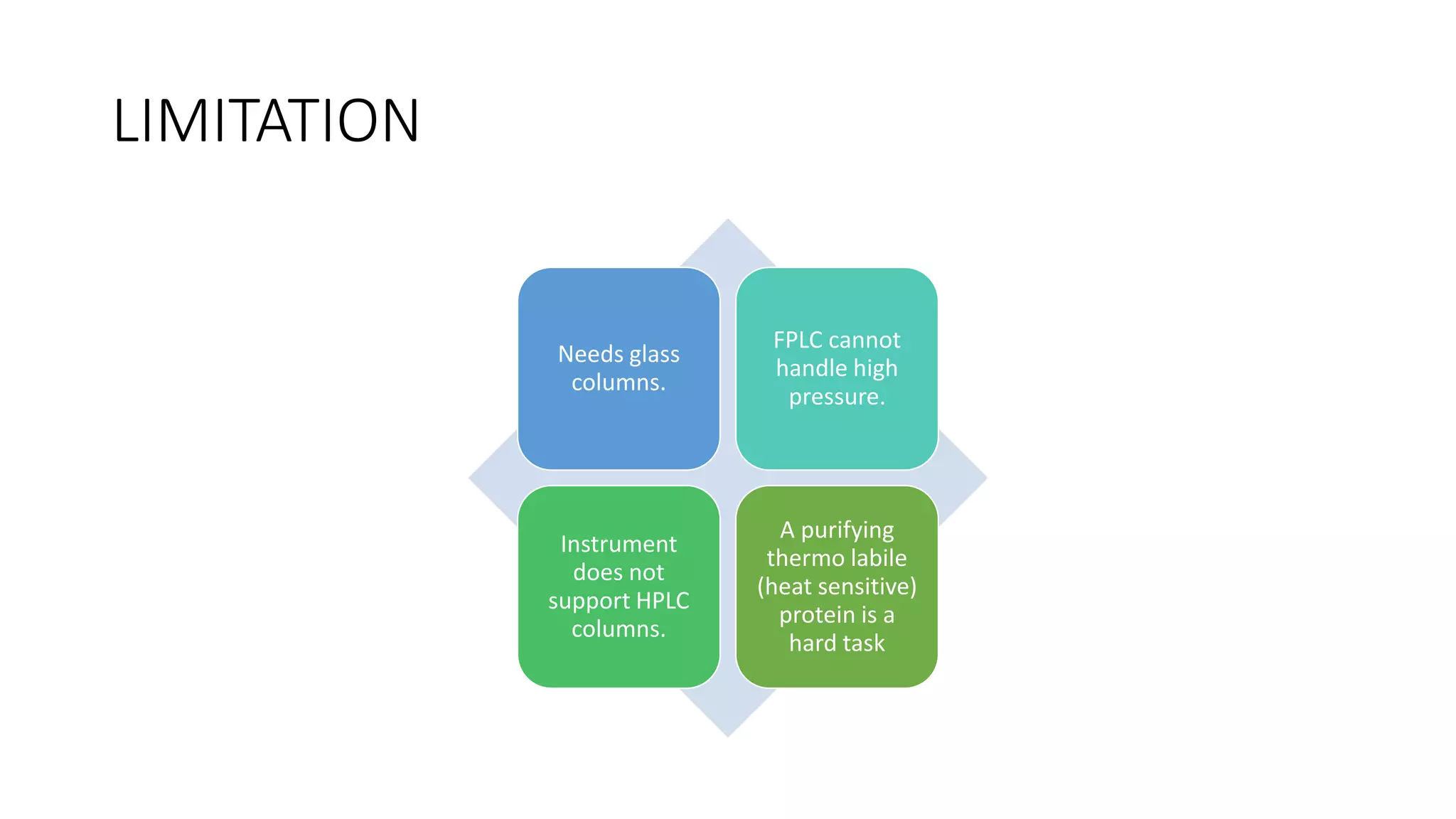 LIMITATION

Needs glass columns.

FPLC cannot handle high pressure.

Instrument does not support HPLC columns.

A purifying thermo labile (heat sensitive) protein is a hard task